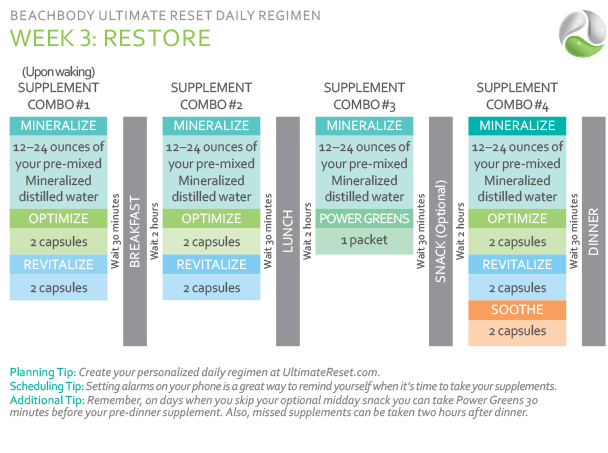 BEACHBODY ULTIMATE RESET DAILY REGIMEN
WEEK 3: RESTORE

(Upon waking)
SUPPLEMENT COMBO #1

MINERALIZE
12–24 ounces of your pre-mixed Mineralized distilled water
OPTIMIZE
2 capsules
REVITALIZE
2 capsules

Wait 30 minutes

BREAKFAST

Wait 2 hours

SUPPLEMENT COMBO #2

MINERALIZE
12–24 ounces of your pre-mixed Mineralized distilled water
OPTIMIZE
2 capsules
REVITALIZE
2 capsules

Wait 30 minutes

LUNCH

Wait 2 hours

SUPPLEMENT COMBO #3

MINERALIZE
12–24 ounces of your pre-mixed Mineralized distilled water
POWER GREENS
1 packet

Wait 30 minutes

SNACK (Optional)

Wait 2 hours

SUPPLEMENT COMBO #4

MINERALIZE
12–24 ounces of your pre-mixed Mineralized distilled water
OPTIMIZE
2 capsules
REVITALIZE
2 capsules
SOOTHE
2 capsules

Wait 30 minutes

DINNER

Planning Tip: Create your personalized daily regimen at UltimateReset.com.
Scheduling Tip: Setting alarms on your phone is a great way to remind yourself when it's time to take your supplements.
Additional Tip: Remember, on days when you skip your optional midday snack you can take Power Greens 30 minutes before your pre-dinner supplement. Also, missed supplements can be taken two hours after dinner.